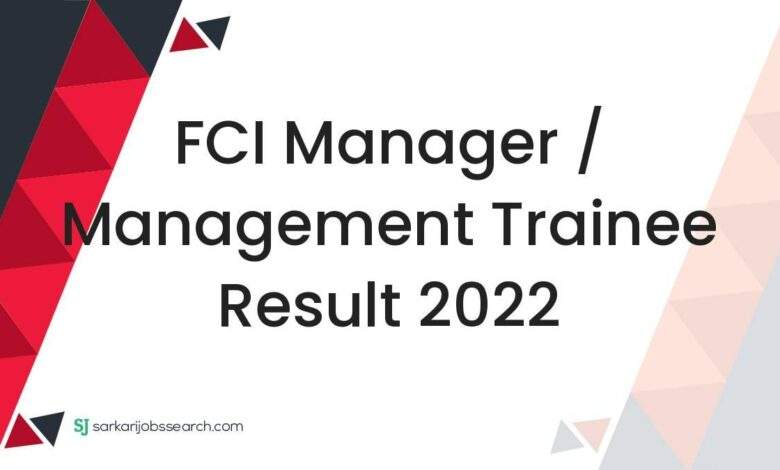 FCI Manager / Management Trainee Result 2022

SJ sarkarijobssearch.com